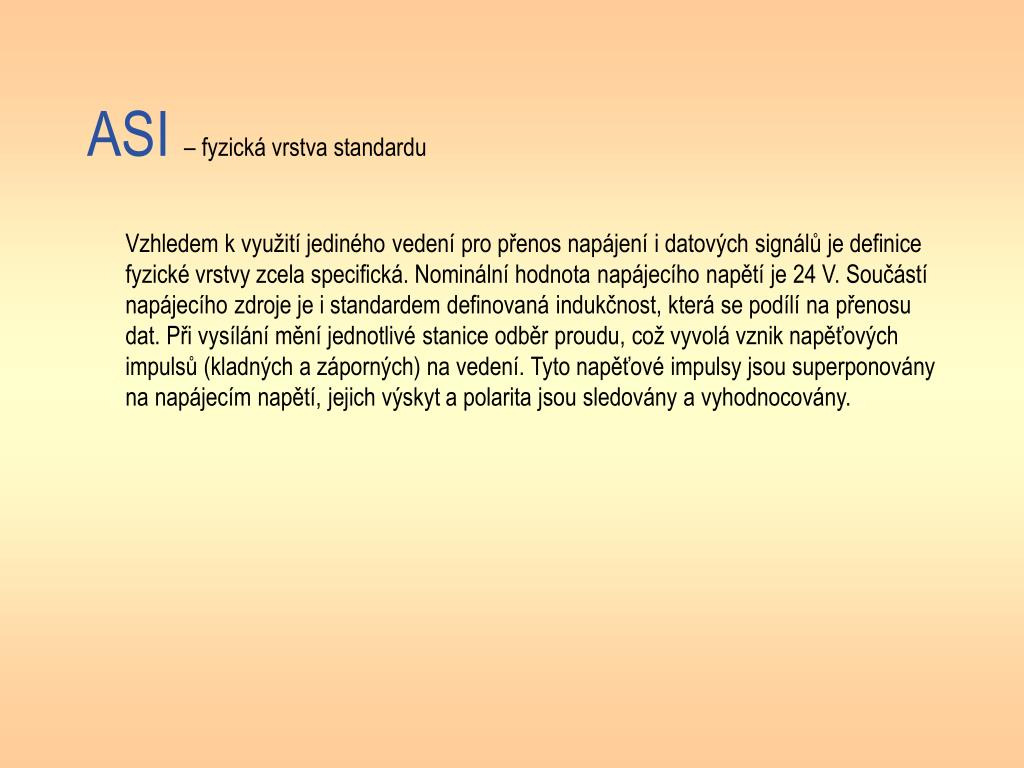 ASI – fyzická vrstva standardu

Vzhledem k využití jediného vedení pro přenos napájení i datových signálů je definice fyzické vrstvy zcela specifická. Nominální hodnota napájecího napětí je 24 V. Součástí napájecího zdroje je i standardem definovaná indukčnost, která se podílí na přenosu dat. Při vysílání mění jednotlivé stanice odběr proudu, což vyvolá vznik napěťových impulsů (kladných a záporných) na vedení. Tyto napěťové impulsy jsou superponovány na napájecím napětí, jejich výskyt a polarita jsou sledovány a vyhodnocovány.